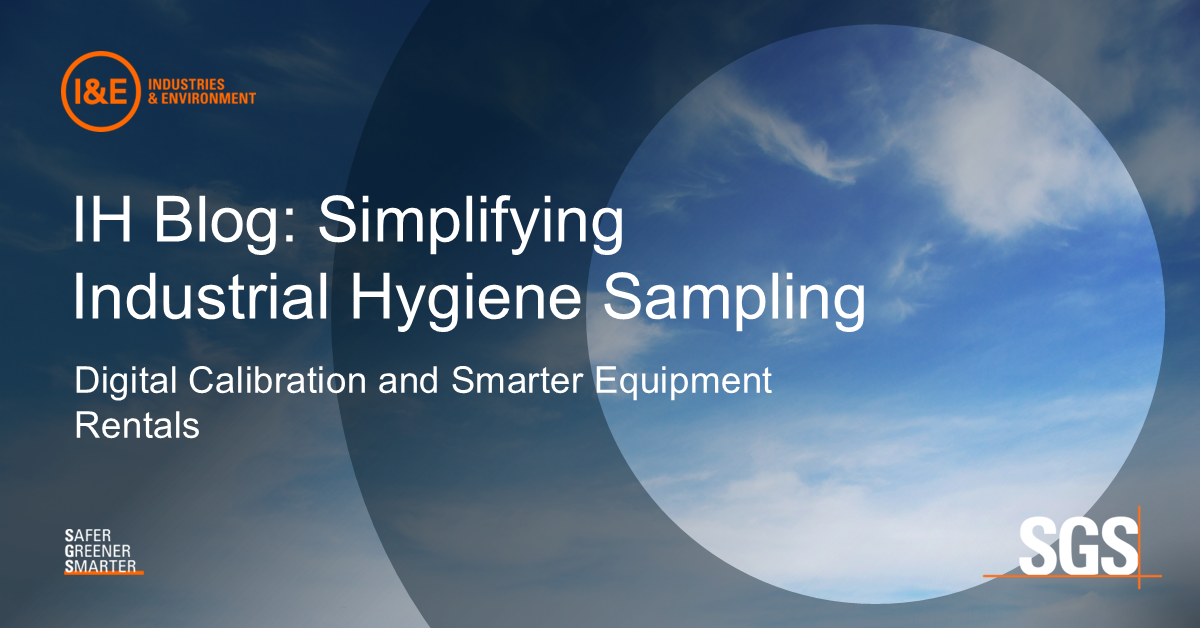 I&E INDUSTRIES & ENVIRONMENT

IH Blog: Simplifying Industrial Hygiene Sampling

Digital Calibration and Smarter Equipment Rentals

SAFER
GREENER
SMARTER

SGS